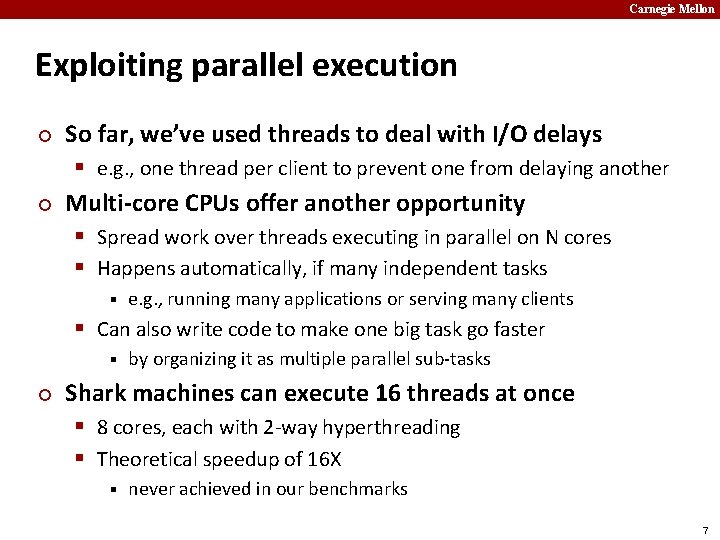 Carnegie Mellon

Exploiting parallel execution

So far, we've used threads to deal with I/O delays

e.g., one thread per client to prevent one from delaying another

Multi-core CPUs offer another opportunity

Spread work over threads executing in parallel on N cores

Happens automatically, if many independent tasks

e.g., running many applications or serving many clients

Can also write code to make one big task go faster

by organizing it as multiple parallel sub-tasks

Shark machines can execute 16 threads at once

8 cores, each with 2-way hyperthreading

Theoretical speedup of 16X

never achieved in our benchmarks

7